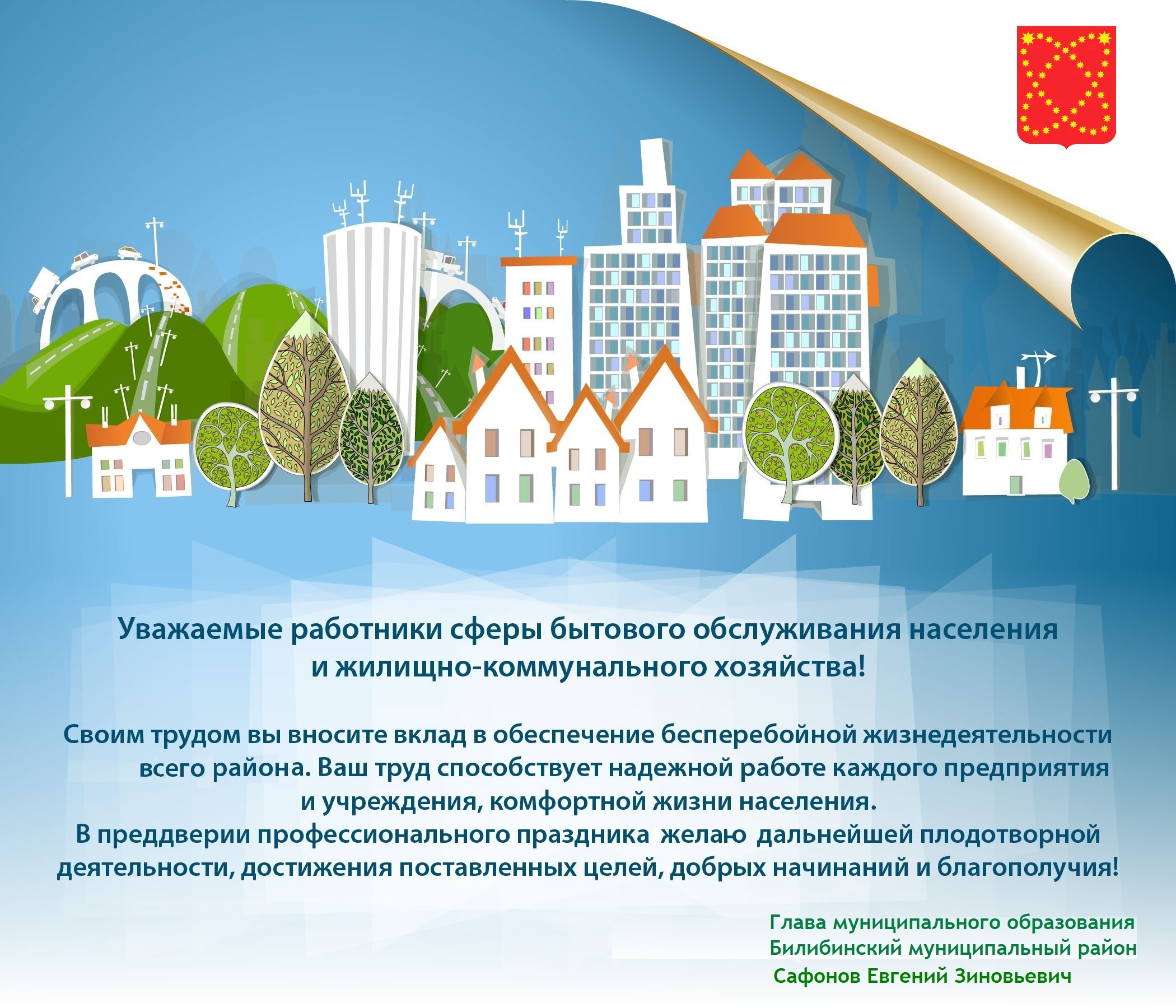 Уважаемые работники сферы бытового обслуживания населения и жилищно-коммунального хозяйства!

Своим трудом вы вносите вклад в обеспечение бесперебойной жизнедеятельности всего района. Ваш труд способствует надежной работе каждого предприятия и учреждения, комфортной жизни населения.
В преддверии профессионального праздника желаю дальнейшей плодотворной деятельности, достижения поставленных целей, добрых начинаний и благополучия!

Глава муниципального образования
Билибинский муниципальный район
Сафонов Евгений Зиновьевич